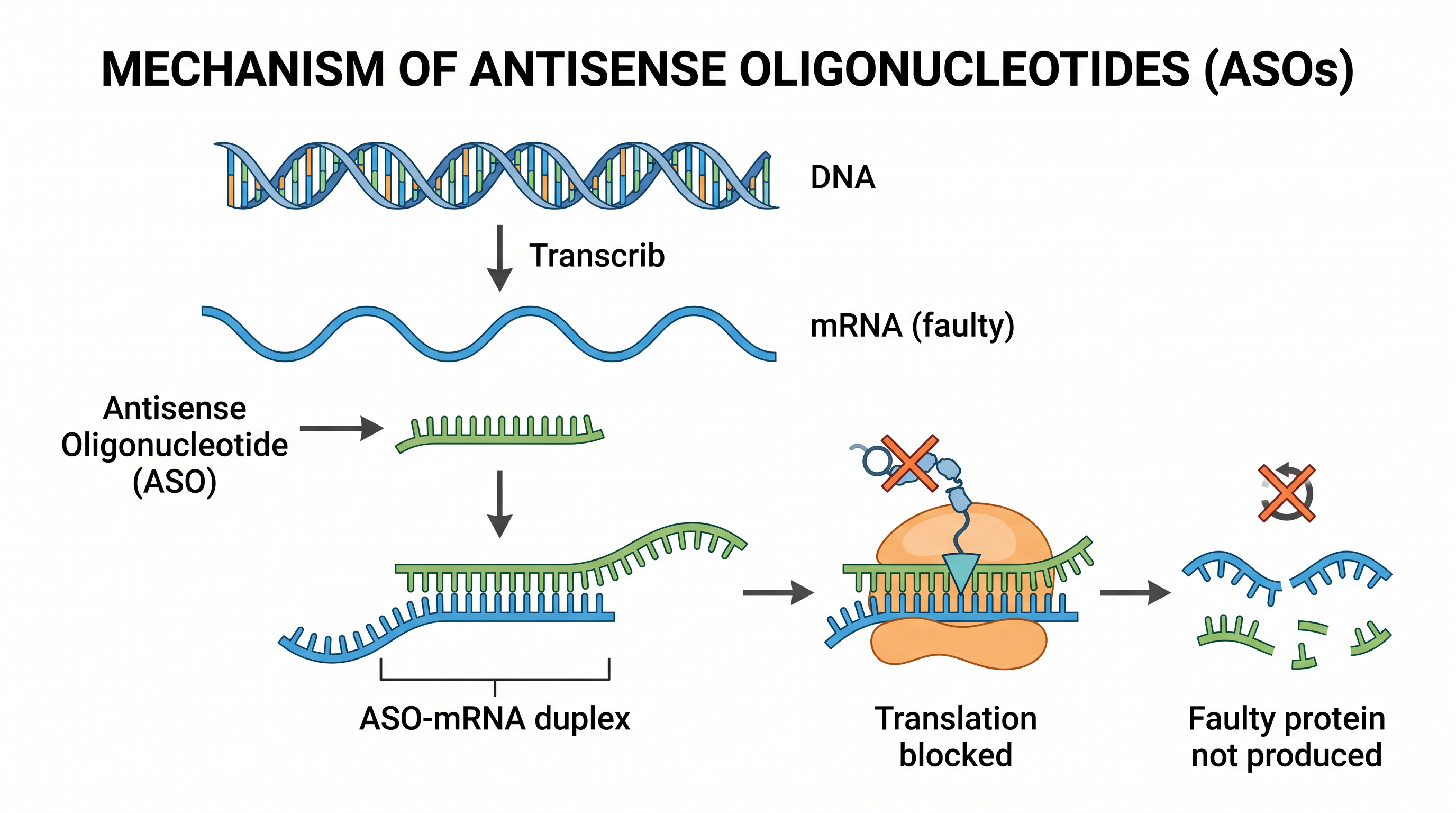 MECHANISM OF ANTISENSE OLIGONUCLEOTIDES (ASOs)

DNA

Transcrib

mRNA (faulty)

Antisense Oligonucleotide (ASO)

ASO-mRNA duplex

Translation blocked

Faulty protein not produced